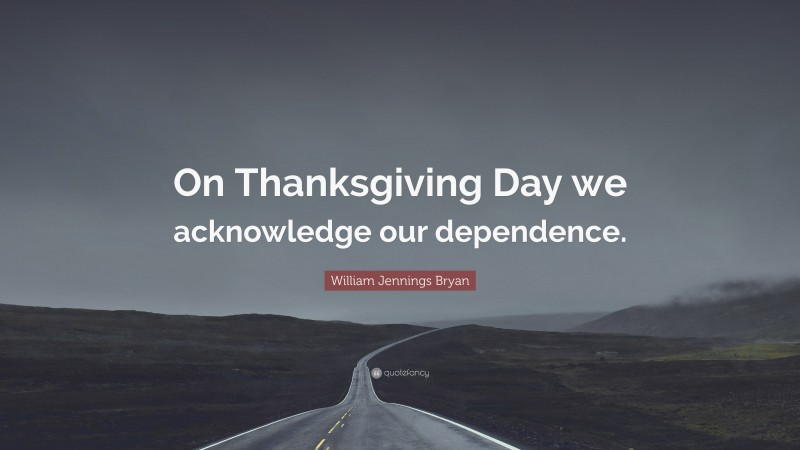 On Thanksgiving Day we acknowledge our dependence.

William Jennings Bryan

quotefancy